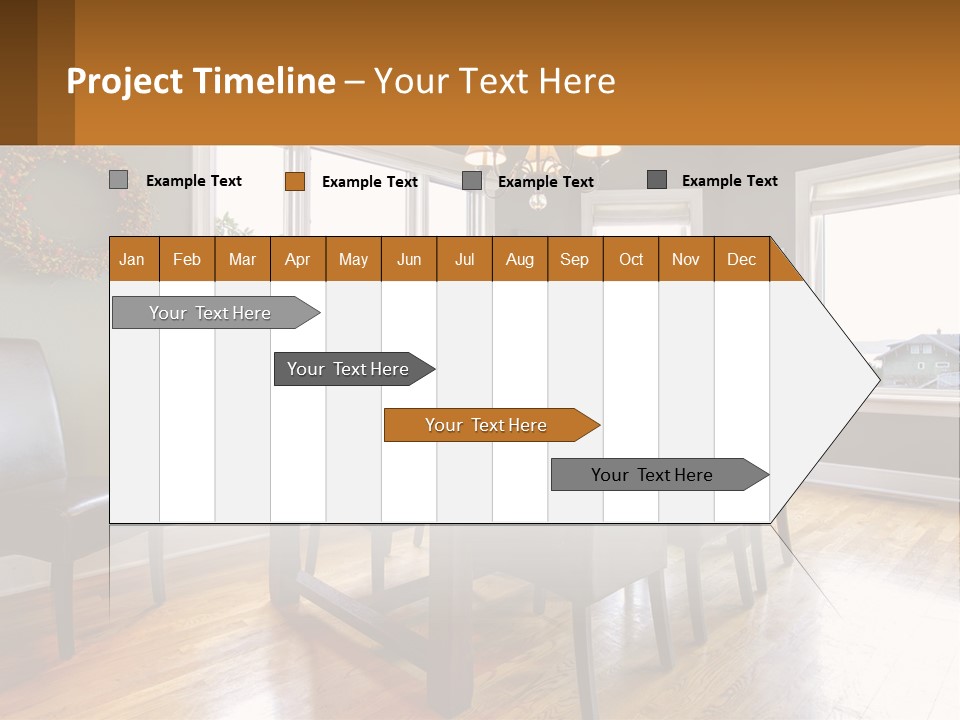 Project Timeline – Your Text Here

Example Text
Example Text
Example Text
Example Text

| Jan | Feb | Mar | Apr | May | Jun | Jul | Aug | Sep | Oct | Nov | Dec |
|---|---|---|---|---|---|---|---|---|---|---|---|

Your Text Here

Your Text Here

Your Text Here

Your Text Here